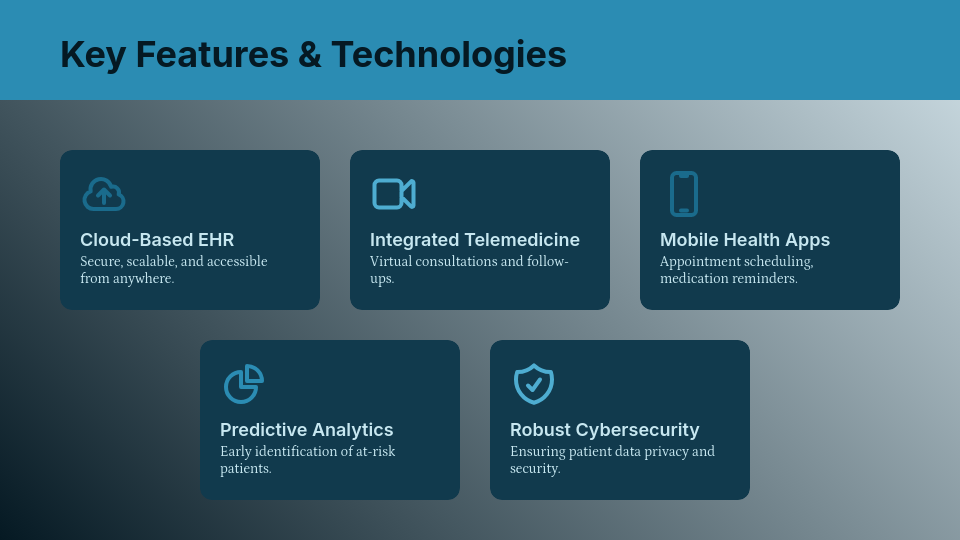 Key Features & Technologies

Cloud-Based EHR
Secure, scalable, and accessible from anywhere.

Integrated Telemedicine
Virtual consultations and follow-ups.

Mobile Health Apps
Appointment scheduling, medication reminders.

Predictive Analytics
Early identification of at-risk patients.

Robust Cybersecurity
Ensuring patient data privacy and security.